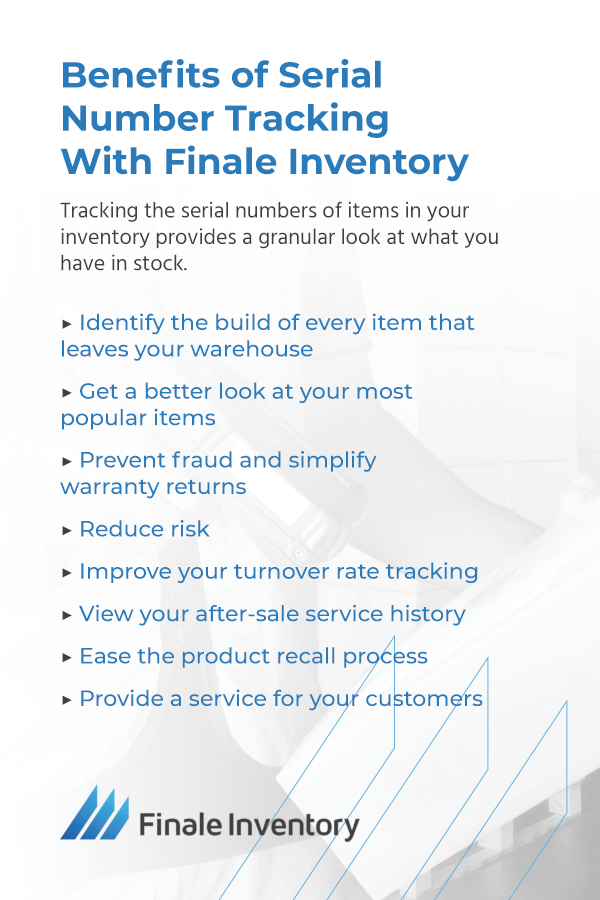 Benefits of Serial Number Tracking With Finale Inventory

Tracking the serial numbers of items in your inventory provides a granular look at what you have in stock.

▸ Identify the build of every item that leaves your warehouse

▸ Get a better look at your most popular items

▸ Prevent fraud and simplify warranty returns

▸ Reduce risk

▸ Improve your turnover rate tracking

▸ View your after-sale service history

▸ Ease the product recall process

▸ Provide a service for your customers

Finale Inventory